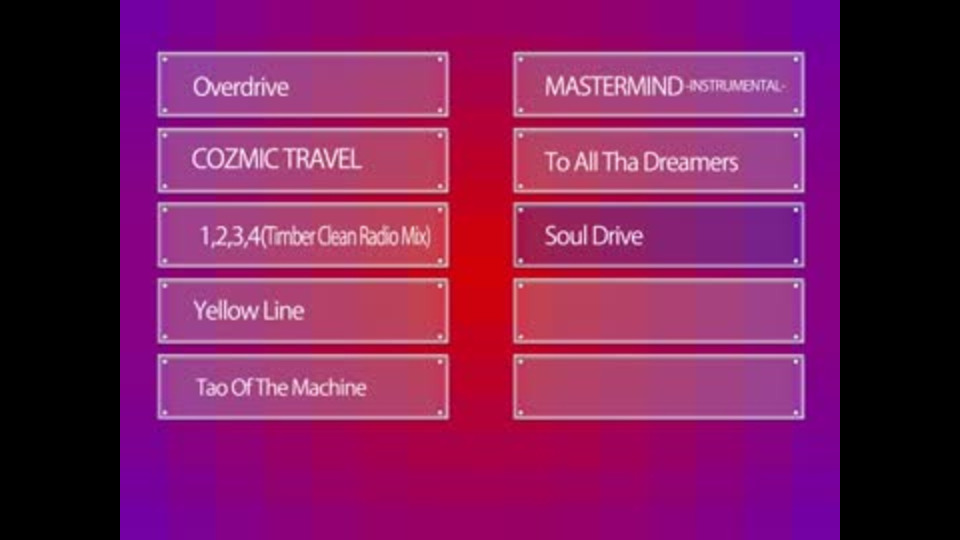 Overdrive

COZMIC TRAVEL

1,2,3,4(Timber Clean Radio Mix)

Yellow Line

Tao Of The Machine

MASTERMIND -INSTRUMENTAL-

To All Tha Dreamers

Soul Drive